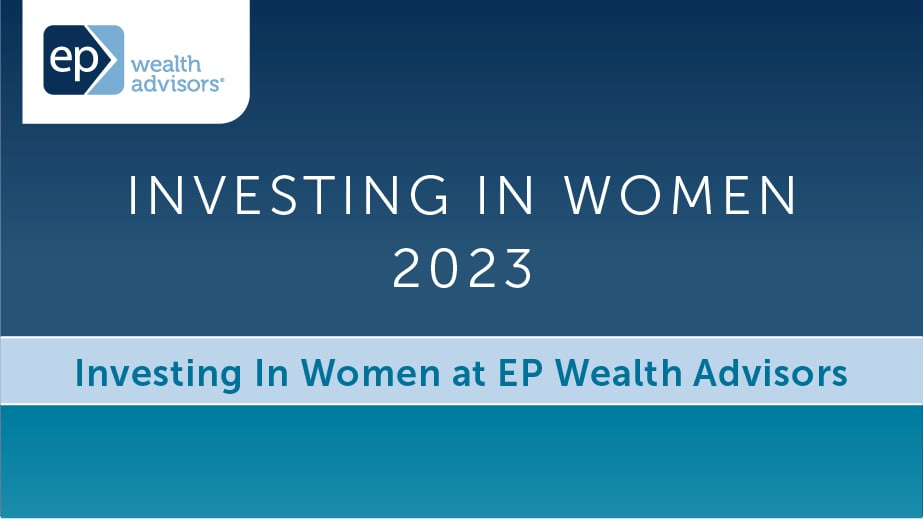 ep wealth advisors®

INVESTING IN WOMEN
2023

Investing In Women at EP Wealth Advisors